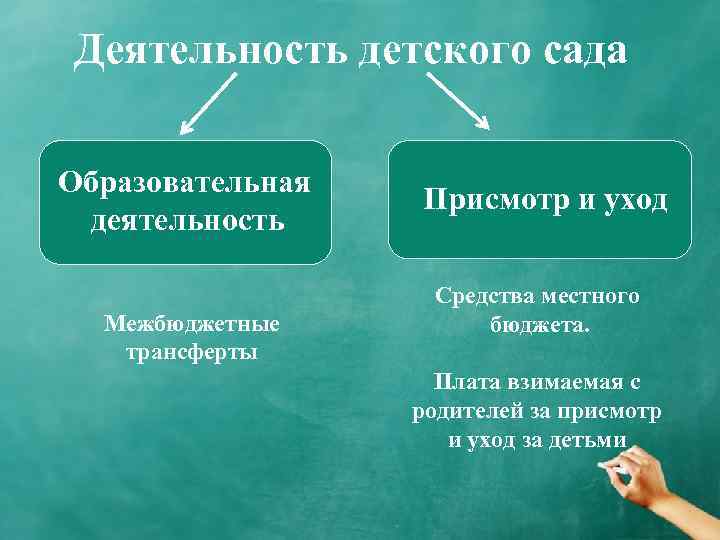 Деятельность детского сада

Образовательная деятельность

Присмотр и уход

Межбюджетные трансферты

Средства местного бюджета.

Плата взимаемая с родителей за присмотр и уход за детьми